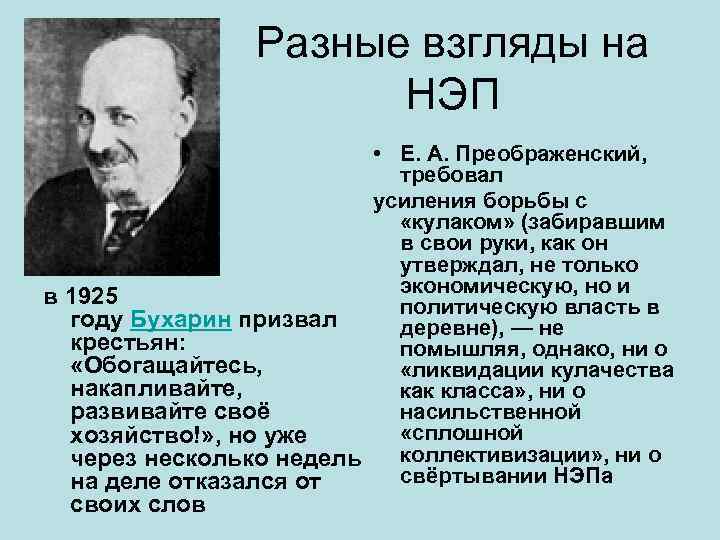 Разные взгляды на НЭП

в 1925 году Бухарин призвал крестьян: «Обогащайтесь, накапливайте, развивайте своё хозяйство!», но уже через несколько недель на деле отказался от своих слов

• Е. А. Преображенский, требовал

усиления борьбы с «кулаком» (забиравшим в свои руки, как он утверждал, не только экономическую, но и политическую власть в деревне), — не помышляя, однако, ни о «ликвидации кулачества как класса», ни о насильственной «сплошной коллективизации», ни о свёртывании НЭПа